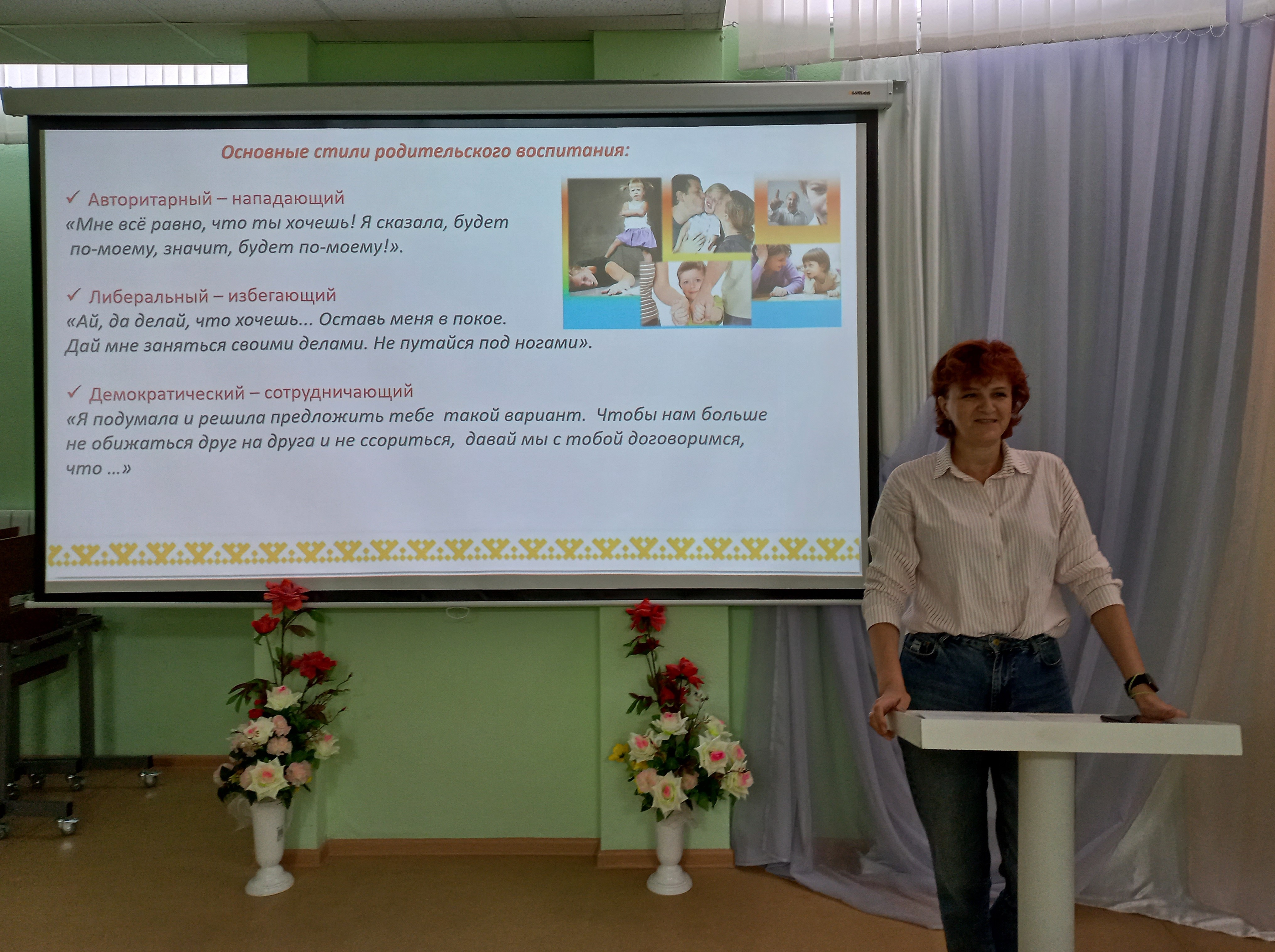 Lumien

Основные стили родительского воспитания:

✓ Авторитарный – нападающий
«Мне всё равно, что ты хочешь! Я сказала, будет по-моему, значит, будет по-моему!».

✓ Либеральный – избегающий
«Ай, да делай, что хочешь... Оставь меня в покое. Дай мне заняться своими делами. Не путайся под ногами».

✓ Демократический – сотрудничающий
«Я подумала и решила предложить тебе такой вариант. Чтобы нам больше не обижаться друг на друга и не ссориться, давай мы с тобой договоримся, что ...»